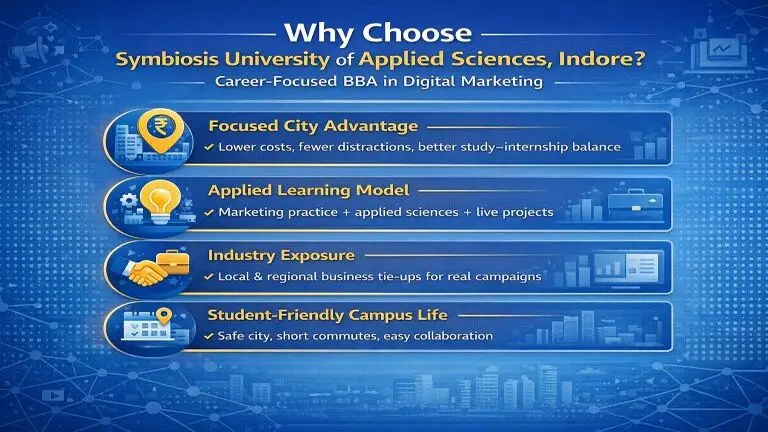 Why Choose
Symbiosis University of Applied Sciences, Indore?
Career-Focused BBA in Digital Marketing

₹

Focused City Advantage
✓ Lower costs, fewer distractions, better study–internship balance

Applied Learning Model
✓ Marketing practice + applied sciences + live projects

Industry Exposure
✓ Local & regional business tie-ups for real campaigns

Student-Friendly Campus Life
✓ Safe city, short commutes, easy collaboration